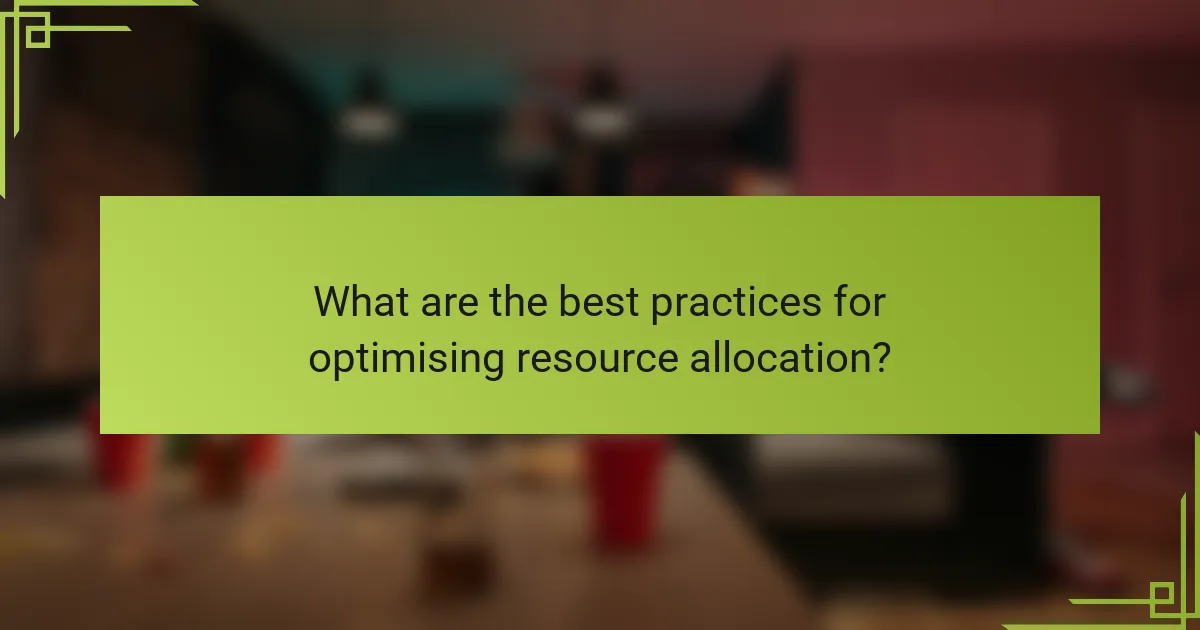 What are the best practices for optimising resource allocation?